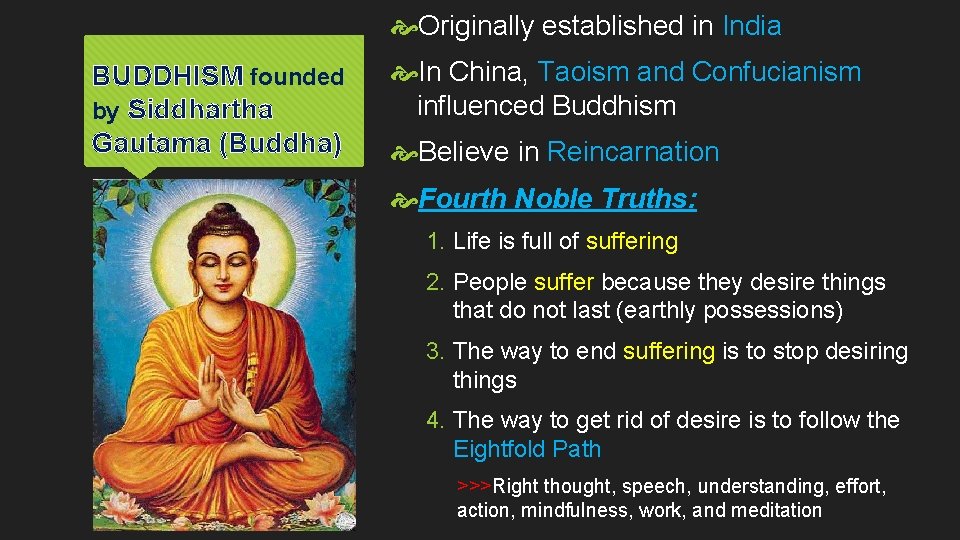 BUDDHISM founded by Siddhartha Gautama (Buddha)

Originally established in India

In China, Taoism and Confucianism influenced Buddhism

Believe in Reincarnation

Fourth Noble Truths:

1. Life is full of suffering

2. People suffer because they desire things that do not last (earthly possessions)

3. The way to end suffering is to stop desiring things

4. The way to get rid of desire is to follow the Eightfold Path

>>>Right thought, speech, understanding, effort, action, mindfulness, work, and meditation